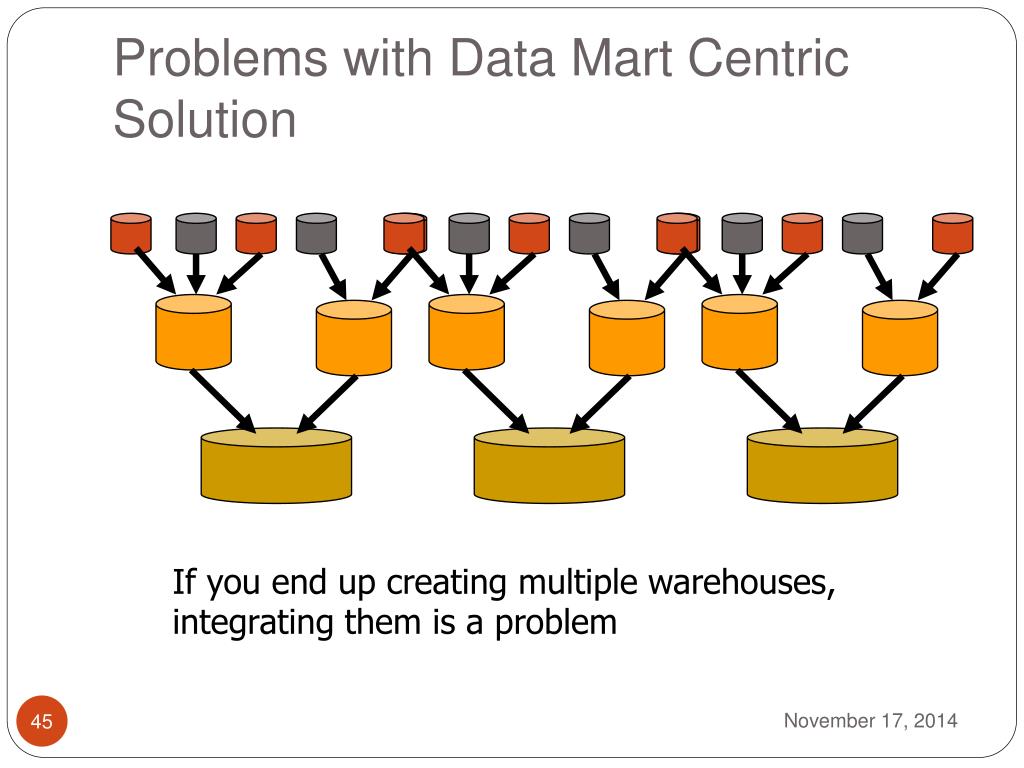 Problems with Data Mart Centric Solution

If you end up creating multiple warehouses, integrating them is a problem

45

November 17, 2014